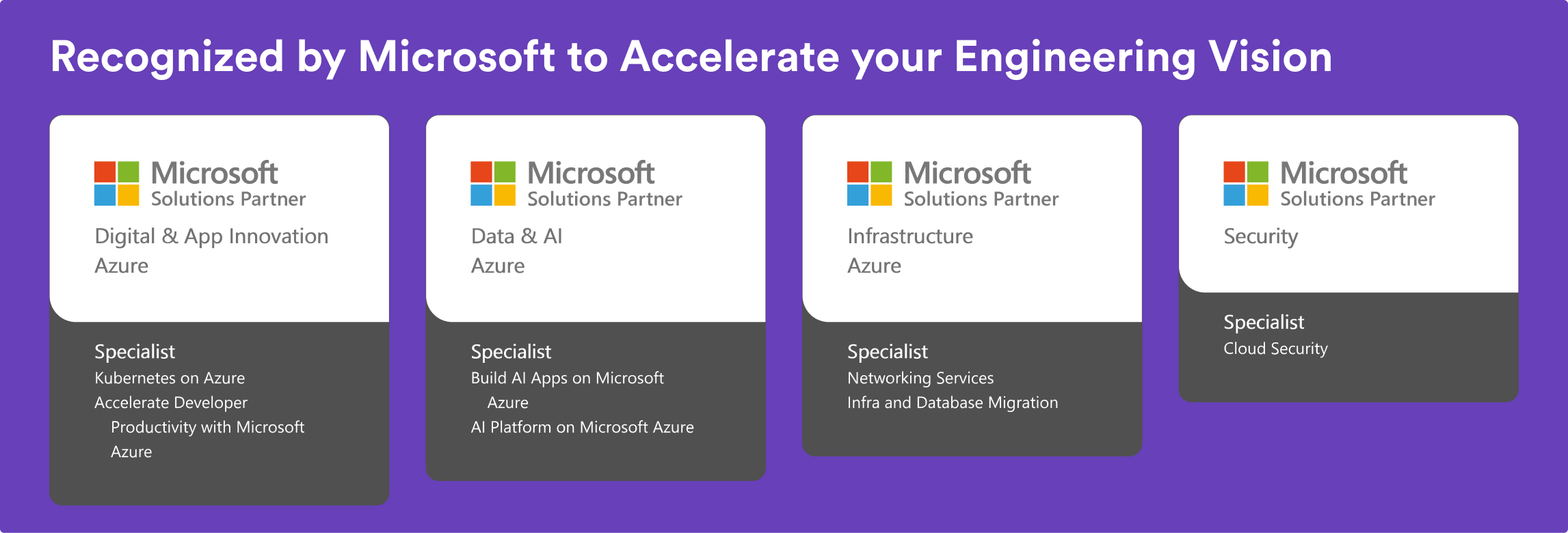 Recognized by Microsoft to Accelerate your Engineering Vision

Microsoft
Solutions Partner
Digital & App Innovation
Azure

Specialist
Kubernetes on Azure
Accelerate Developer Productivity with Microsoft Azure

Microsoft
Solutions Partner
Data & AI
Azure

Specialist
Build AI Apps on Microsoft Azure
AI Platform on Microsoft Azure

Microsoft
Solutions Partner
Infrastructure
Azure

Specialist
Networking Services
Infra and Database Migration

Microsoft
Solutions Partner
Security

Specialist
Cloud Security